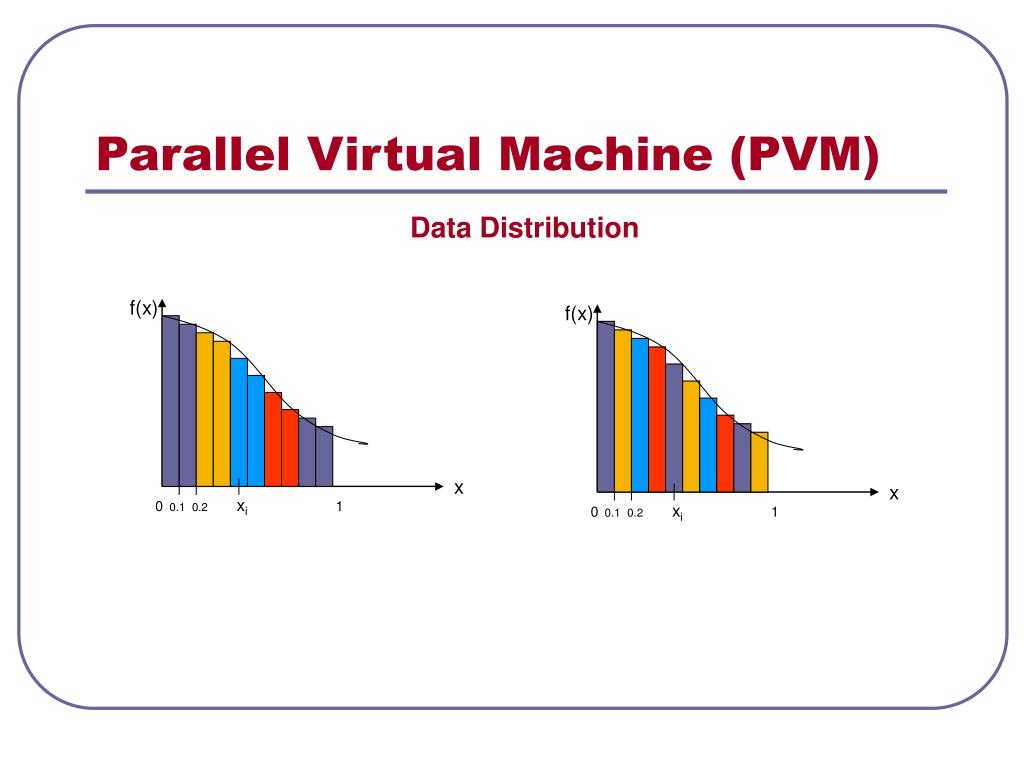 Parallel Virtual Machine (PVM)

Data Distribution

f(x)

x

0 0.1 0.2 $x_i$ 1

f(x)

x

0 0.1 0.2 $x_i$ 1